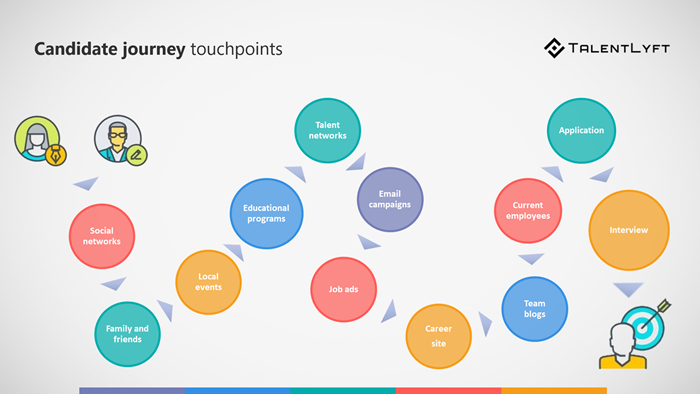 Candidate journey touchpoints

TALENTLYFT

Social networks

Family and friends

Local events

Educational programs

Talent networks

Email campaigns

Job ads

Career site

Team blogs

Current employees

Application

Interview